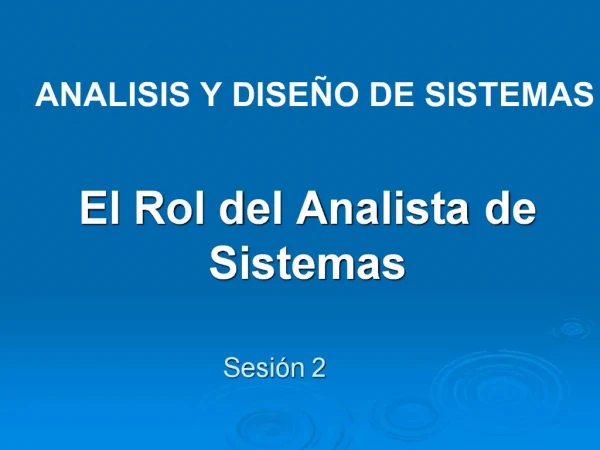 ANALISIS Y DISEÑO DE SISTEMAS

El Rol del Analista de Sistemas

Sesión 2